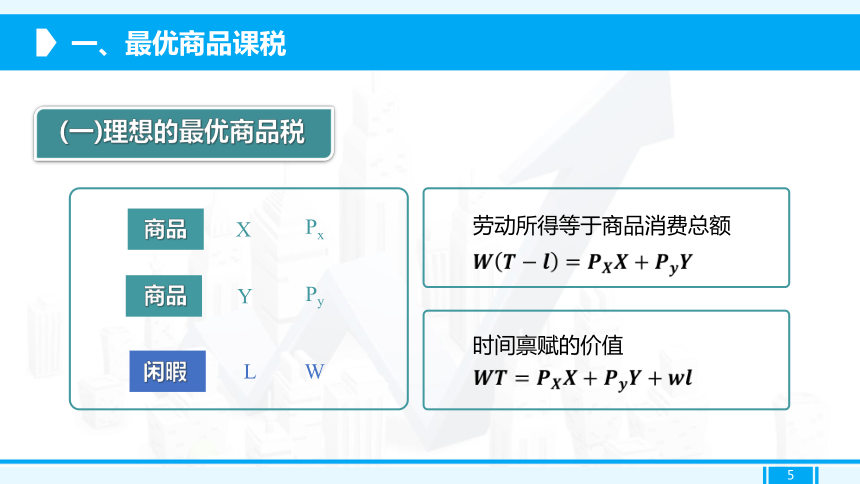 一、最优商品课税

(一)理想的最优商品税

商品 X $P_x$

商品 Y $P_y$

闲暇 L W

劳动所得等于商品消费总额
$W(T-l)=P_XX+P_yY$

时间禀赋的价值
$WT=P_XX+P_yY+wl$

5